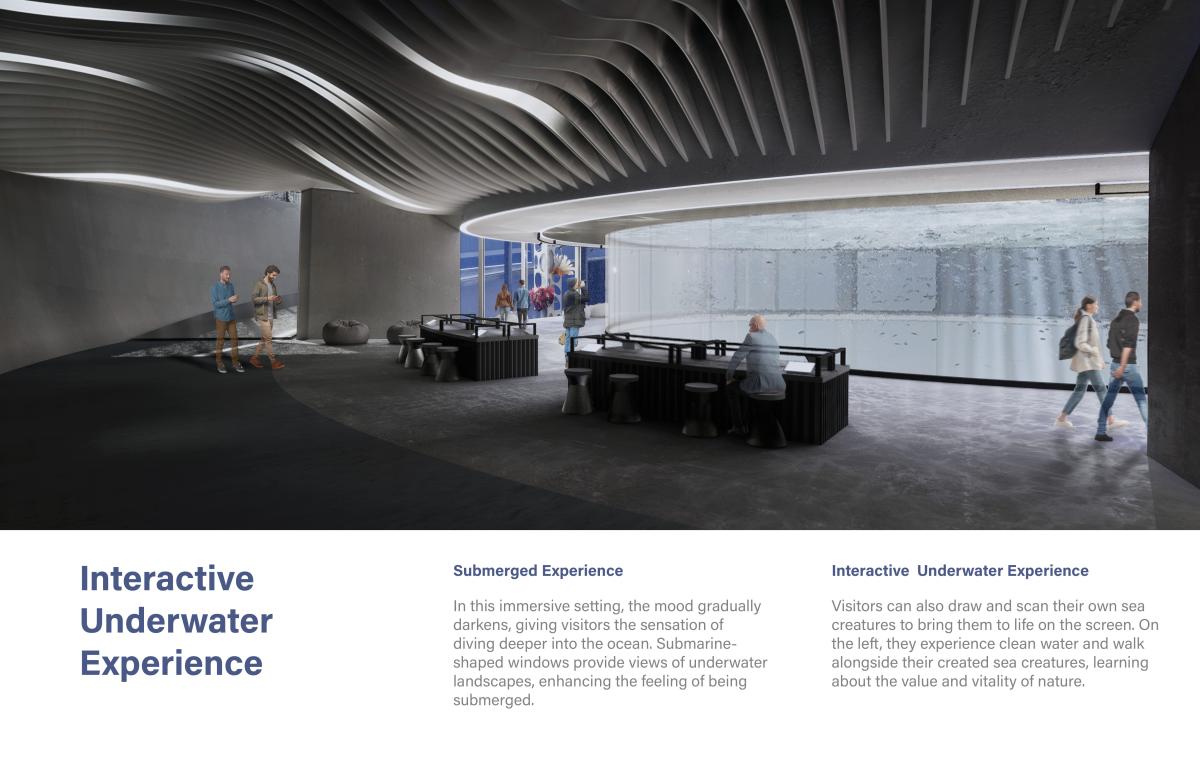 Interactive Underwater Experience

Submerged Experience

In this immersive setting, the mood gradually darkens, giving visitors the sensation of diving deeper into the ocean. Submarine-shaped windows provide views of underwater landscapes, enhancing the feeling of being submerged.

Interactive  Underwater Experience

Visitors can also draw and scan their own sea creatures to bring them to life on the screen. On the left, they experience clean water and walk alongside their created sea creatures, learning about the value and vitality of nature.